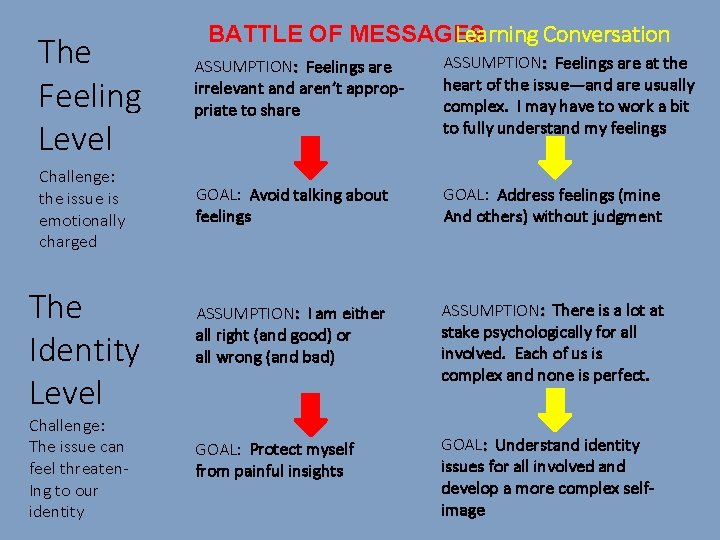 BATTLE OF MESSAGES Learning Conversation

The Feeling Level

Challenge: the issue is emotionally charged

ASSUMPTION: Feelings are irrelevant and aren't appropriate to share

GOAL: Avoid talking about feelings

ASSUMPTION: Feelings are at the heart of the issue—and are usually complex. I may have to work a bit to fully understand my feelings

GOAL: Address feelings (mine And others) without judgment

The Identity Level

Challenge: The issue can feel threatening to our identity

ASSUMPTION: I am either all right (and good) or all wrong (and bad)

GOAL: Protect myself from painful insights

ASSUMPTION: There is a lot at stake psychologically for all involved. Each of us is complex and none is perfect.

GOAL: Understand identity issues for all involved and develop a more complex self-image